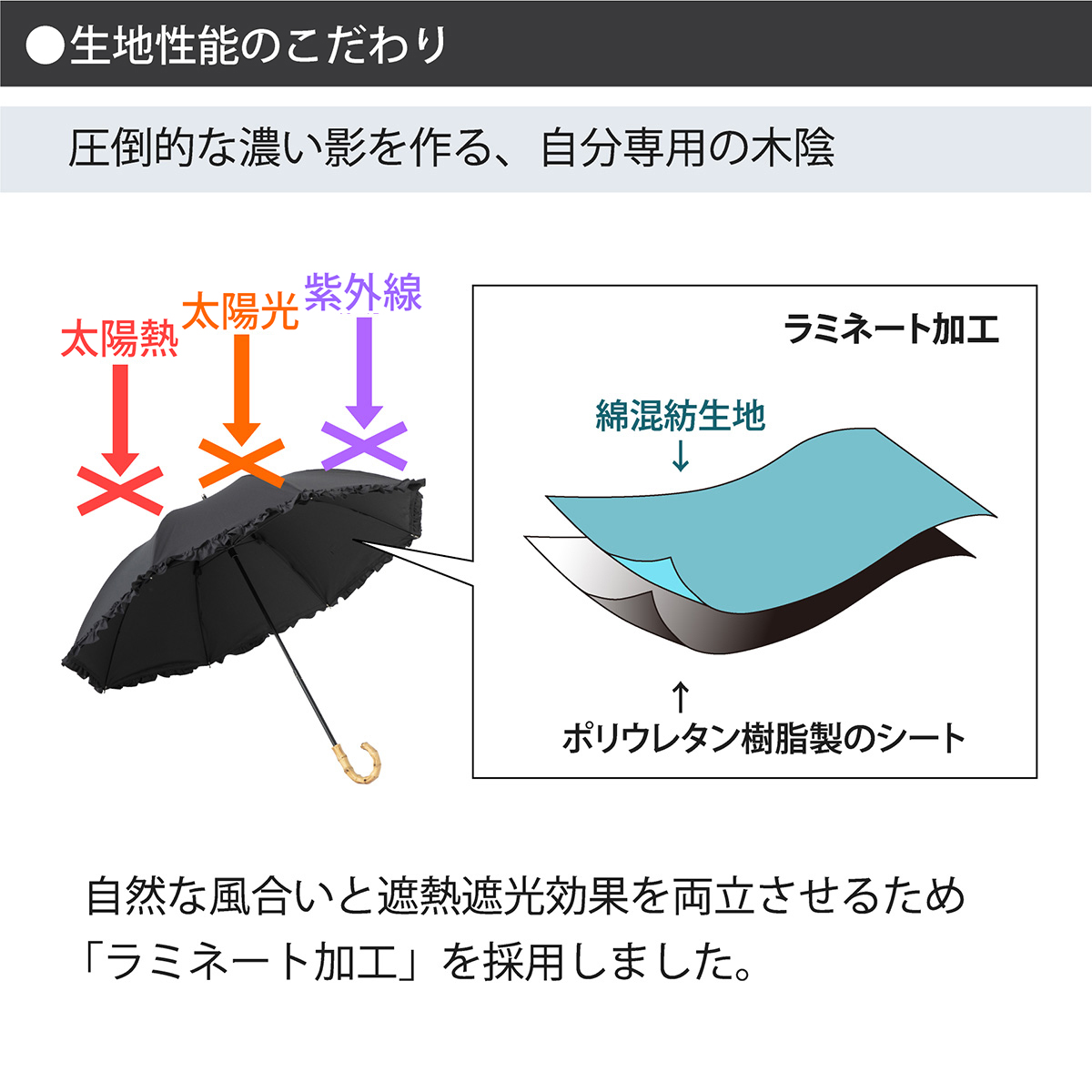 ●生地性能のこだわり

圧倒的な濃い影を作る、自分専用の木陰

太陽熱

太陽光

紫外線

ラミネート加工

綿混紡生地
↓

↑
ポリウレタン樹脂製のシート

自然な風合いと遮熱遮光効果を両立させるため「ラミネート加工」を採用しました。